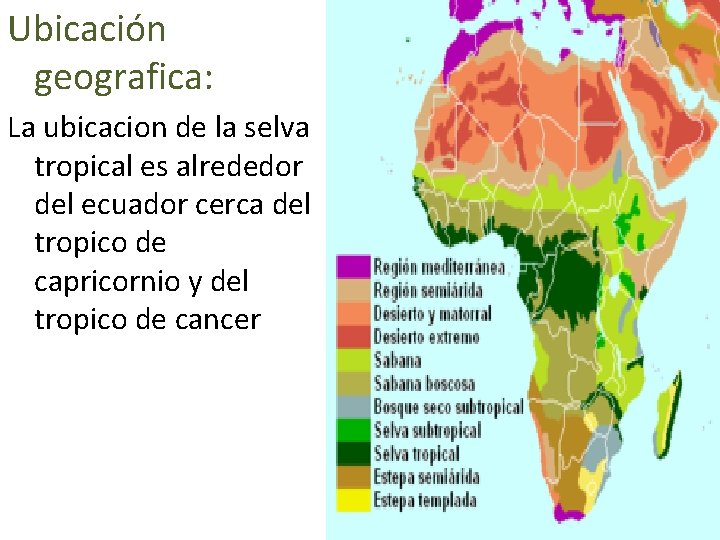 Ubicación geografica:

La ubicacion de la selva tropical es alrededor del ecuador cerca del tropico de capricornio y del tropico de cancer

Región mediterránea
Región semiárida
Desierto y matorral
Desierto extremo
Sabana
Sabana boscosa
Bosque seco subtropical
Selva subtropical
Selva tropical
Estepa semiárida
Estepa templada